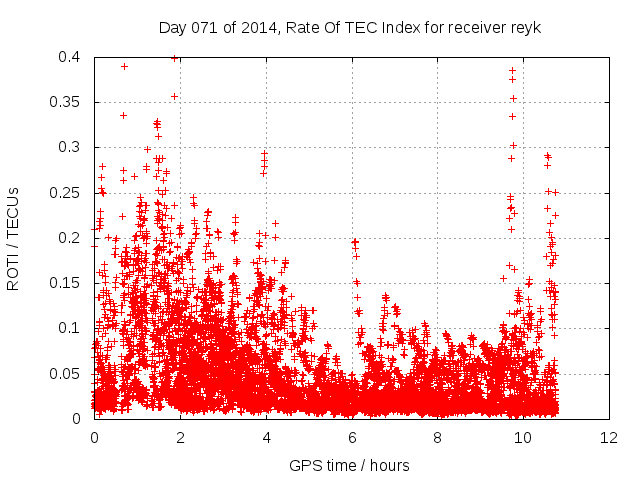 Day 071 of 2014, Rate Of TEC Index for receiver reyk

ROTI / TECUs

0.4
0.35
0.3
0.25
0.2
0.15
0.1
0.05
0

0
2
4
6
8
10
12

GPS time / hours